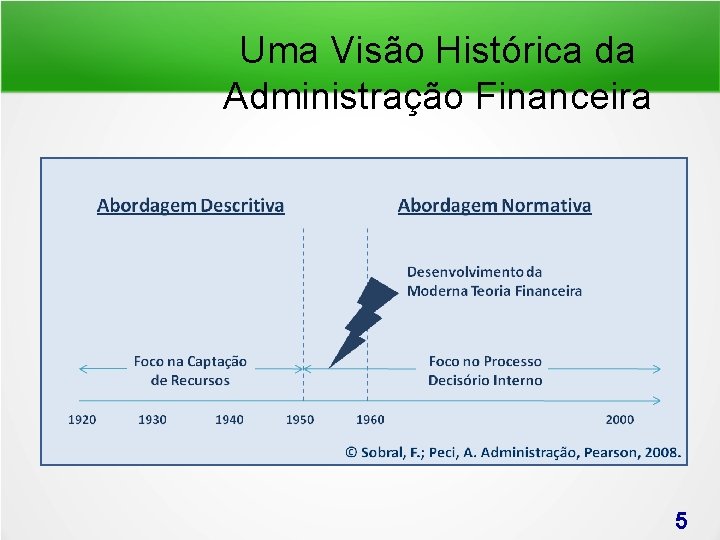 Uma Visão Histórica da Administração Financeira

Abordagem Descritiva

Abordagem Normativa

Desenvolvimento da Moderna Teoria Financeira

Foco na Captação de Recursos

Foco no Processo Decisório Interno

1920 1930 1940 1950 1960 2000

© Sobral, F.; Peci, A. Administração, Pearson, 2008.

5